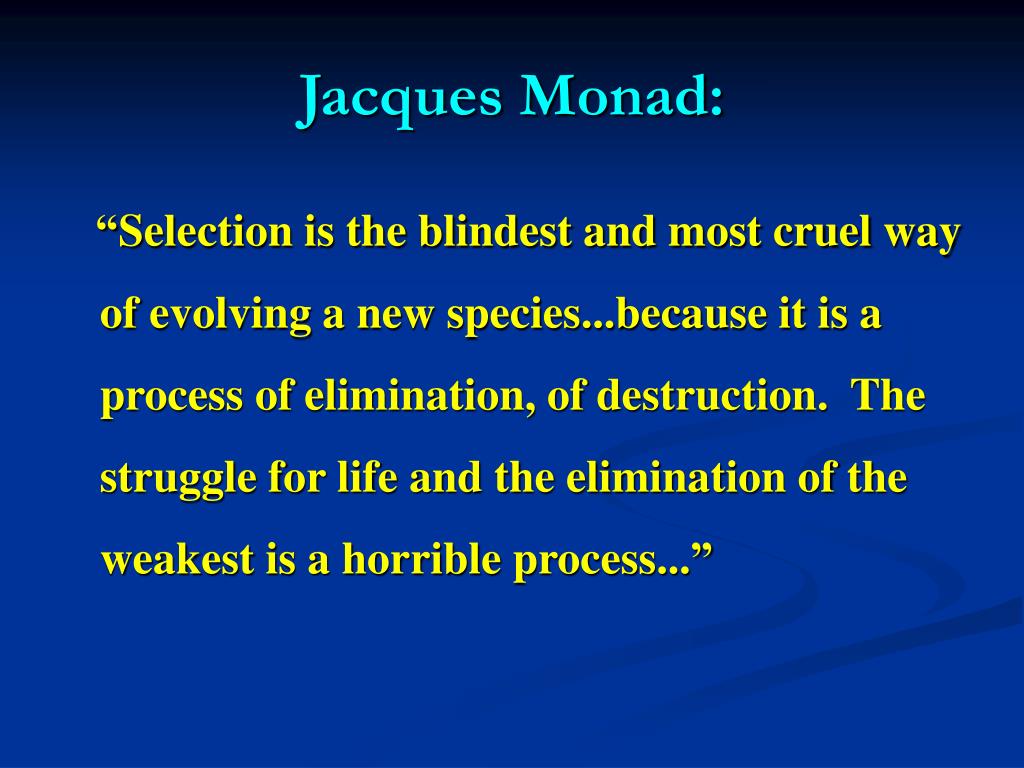 Jacques Monad:

“Selection is the blindest and most cruel way of evolving a new species...because it is a process of elimination, of destruction.  The struggle for life and the elimination of the weakest is a horrible process...”